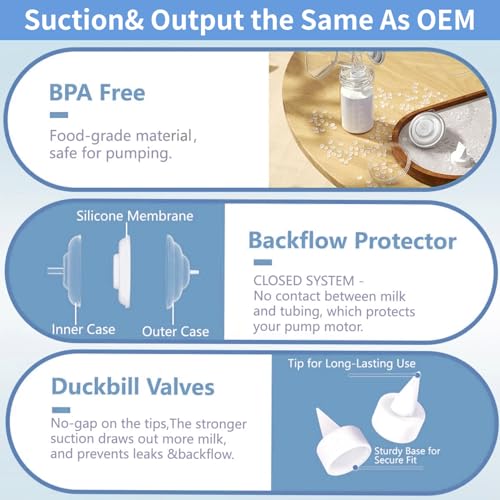 Suction& Output the Same As OEM

BPA Free

Food-grade material, safe for pumping.

Silicone Membrane

Inner Case

Outer Case

Backflow Protector

CLOSED SYSTEM - No contact between milk and tubing, which protects your pump motor.

Duckbill Valves

No-gap on the tips,The stronger suction draws out more milk, and prevents leaks &backflow.

Tip for Long-Lasting Use

Sturdy Base for Secure Fit